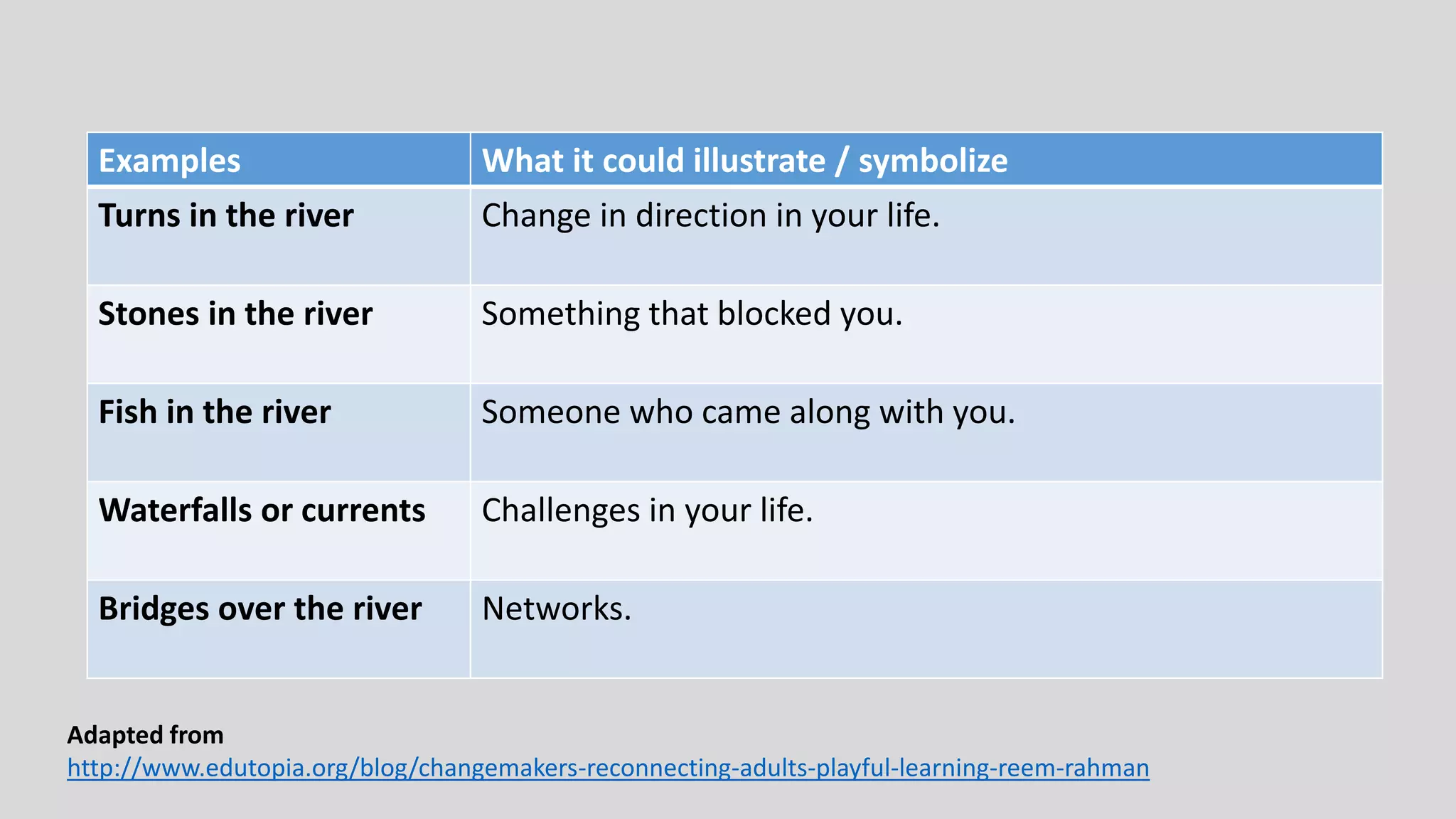 | Examples | What it could illustrate / symbolize |
|---|---|
| Turns in the river | Change in direction in your life. |
| Stones in the river | Something that blocked you. |
| Fish in the river | Someone who came along with you. |
| Waterfalls or currents | Challenges in your life. |
| Bridges over the river | Networks. |

Adapted from
http://www.edutopia.org/blog/changemakers-reconnecting-adults-playful-learning-reem-rahman